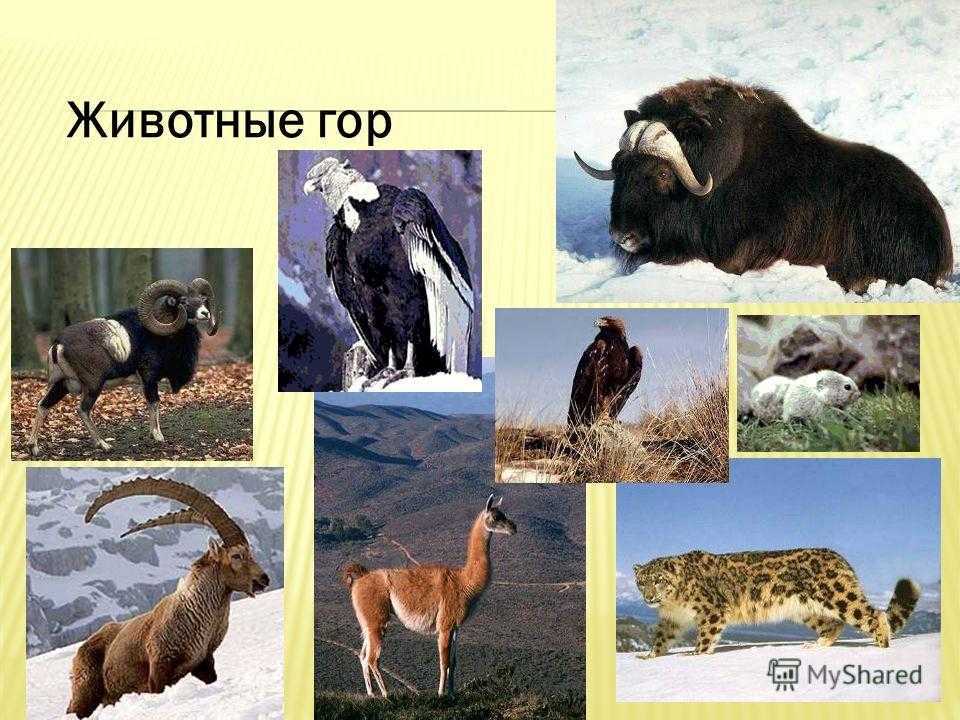 Животные гор

MyShared